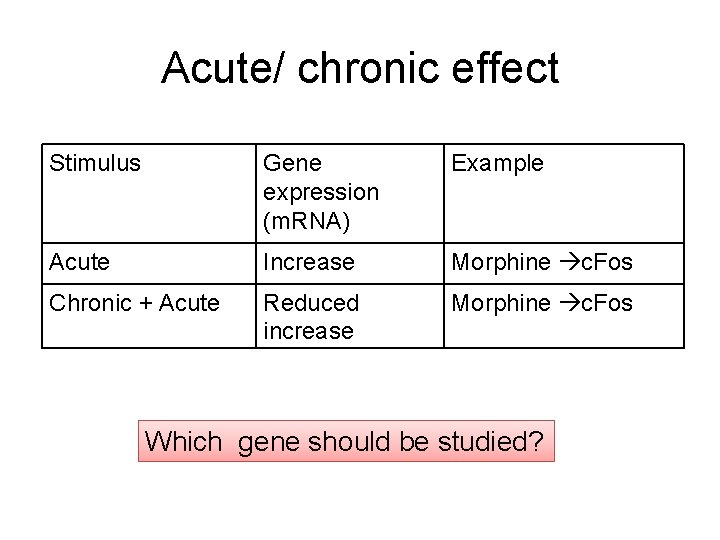 Acute/ chronic effect

| Stimulus | Gene expression (mRNA) | Example |
|---|---|---|
| Acute | Increase | Morphine →cFos |
| Chronic + Acute | Reduced increase | Morphine →cFos |

Which  gene should be studied?